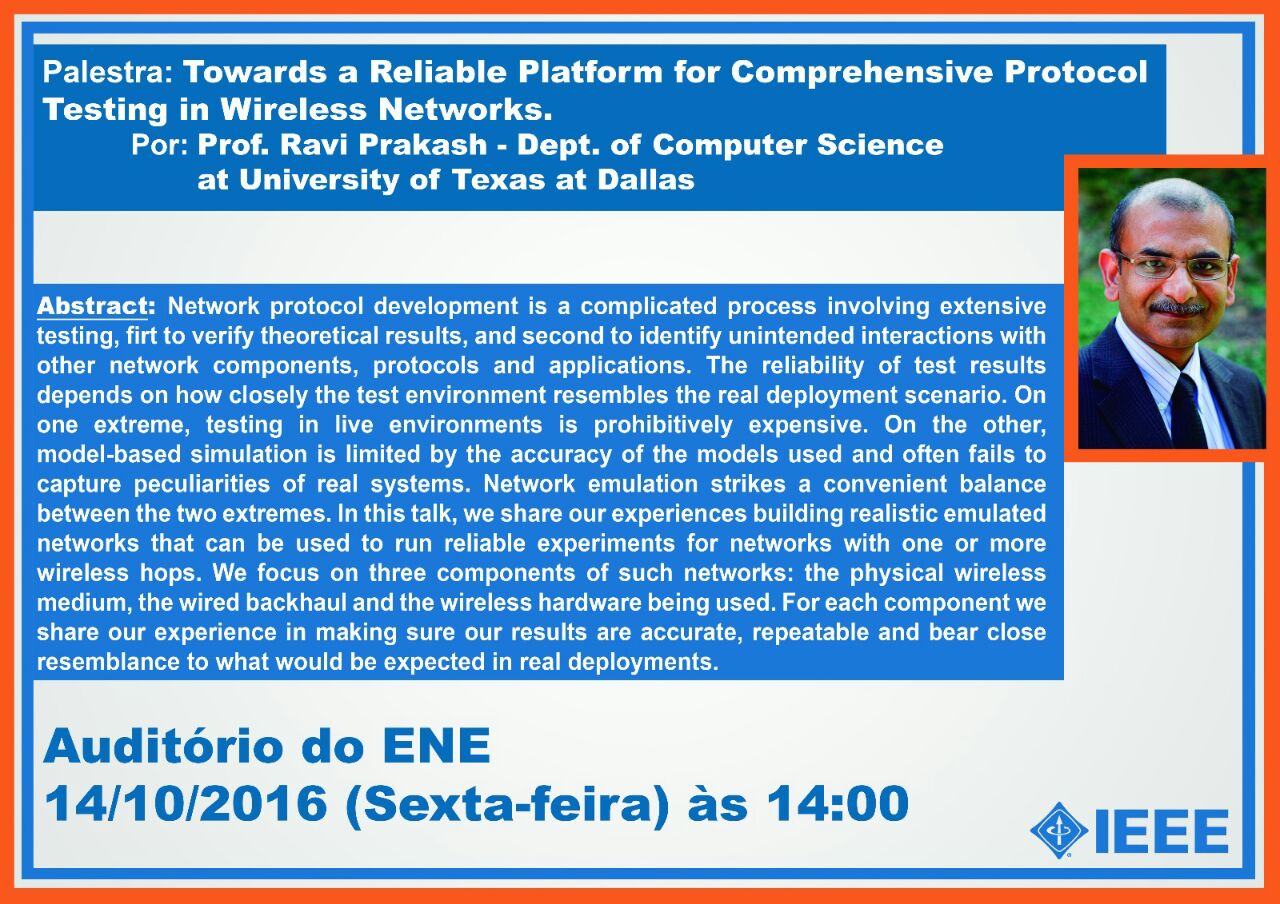 Palestra: Towards a Reliable Platform for Comprehensive Protocol Testing in Wireless Networks.
Por: Prof. Ravi Prakash - Dept. of Computer Science at University of Texas at Dallas

Abstract: Network protocol development is a complicated process involving extensive testing, firt to verify theoretical results, and second to identify unintended interactions with other network components, protocols and applications. The reliability of test results depends on how closely the test environment resembles the real deployment scenario. On one extreme, testing in live environments is prohibitively expensive. On the other, model-based simulation is limited by the accuracy of the models used and often fails to capture peculiarities of real systems. Network emulation strikes a convenient balance between the two extremes. In this talk, we share our experiences building realistic emulated networks that can be used to run reliable experiments for networks with one or more wireless hops. We focus on three components of such networks: the physical wireless medium, the wired backhaul and the wireless hardware being used. For each component we share our experience in making sure our results are accurate, repeatable and bear close resemblance to what would be expected in real deployments.

Auditório do ENE
14/10/2016 (Sexta-feira) às 14:00

IEEE